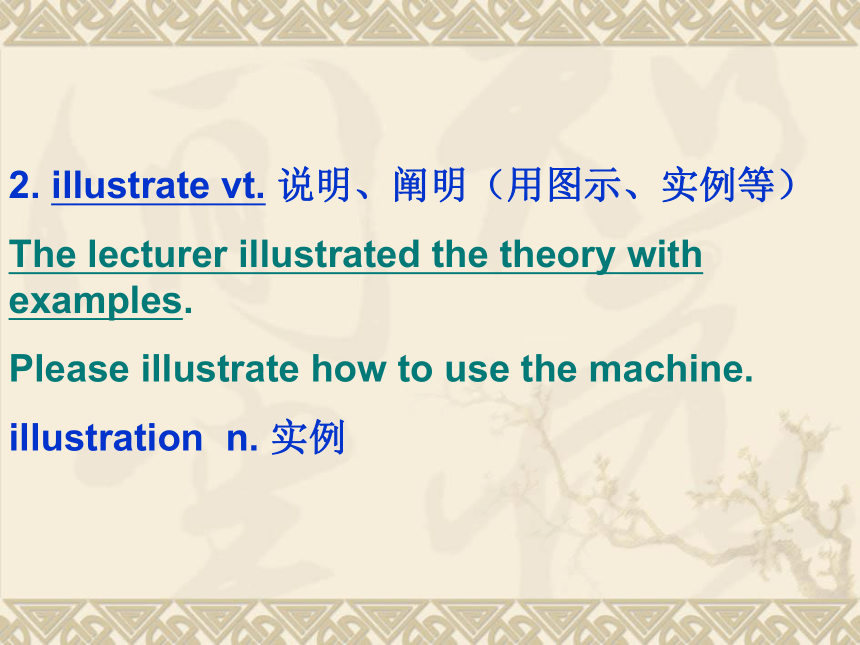 2. illustrate vt. 说明、阐明（用图示、实例等）

The lecturer illustrated the theory with examples.

Please illustrate how to use the machine.

illustration n. 实例